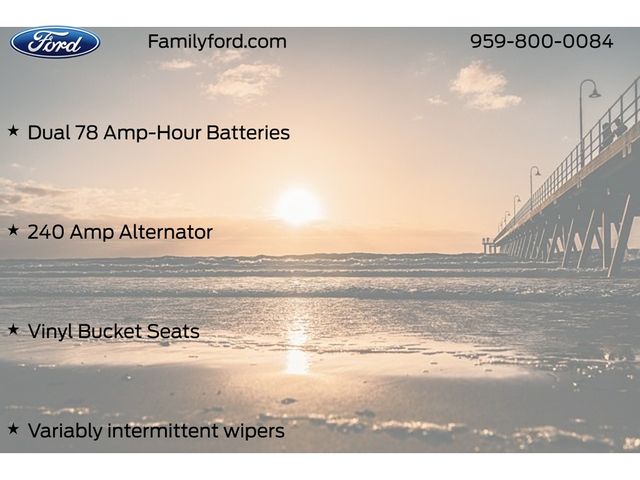 Ford

Familyford.com

959-800-0084

★ Dual 78 Amp-Hour Batteries

★ 240 Amp Alternator

★ Vinyl Bucket Seats

★ Variably intermittent wipers